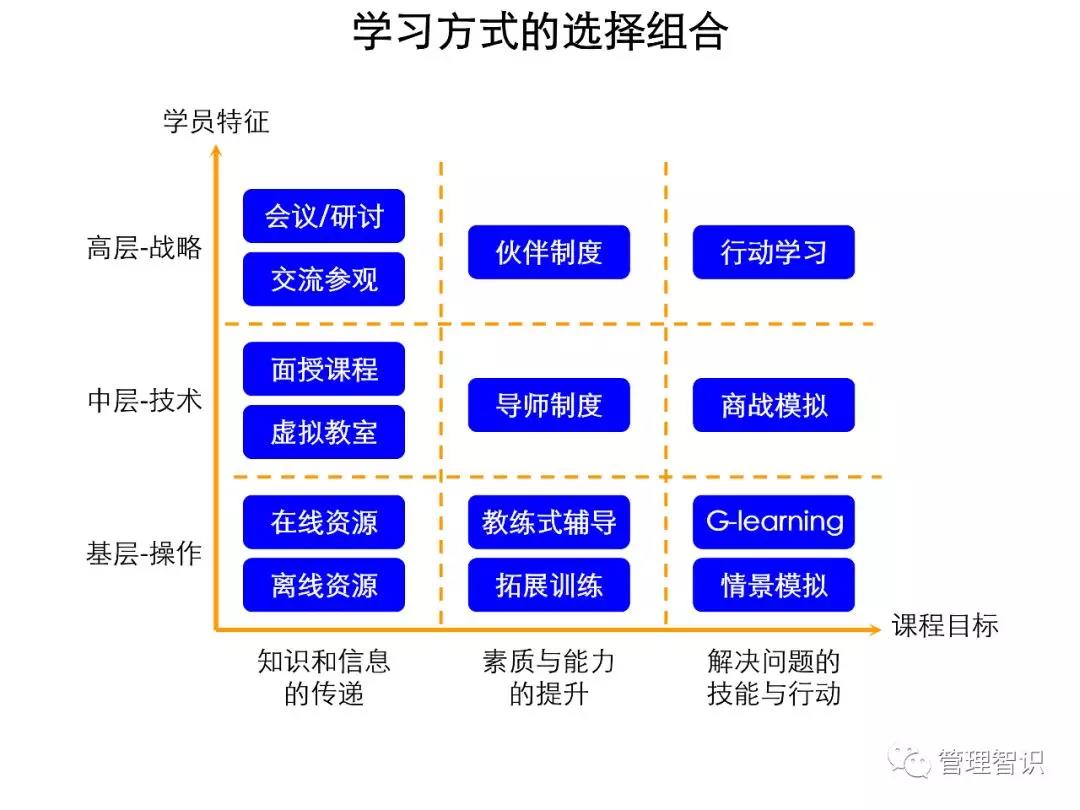 学习方式的选择组合

学员特征

高层-战略
会议/研讨
交流参观
伙伴制度
行动学习

中层-技术
面授课程
虚拟教室
导师制度
商战模拟

基层-操作
在线资源
离线资源
教练式辅导
拓展训练
G-learning
情景模拟

课程目标

知识和信息的传递
素质与能力的提升
解决问题的技能与行动

管理智识